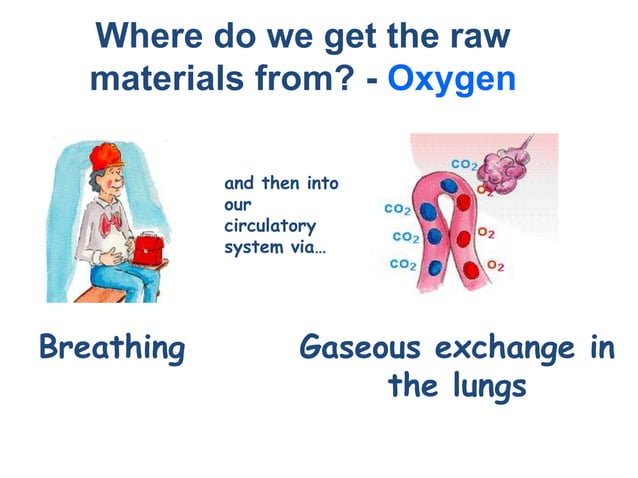 Where do we get the raw materials from? - Oxygen

and then into our circulatory system via...

$CO_2$
$O_2$
$CO_2$
$CO_2$
$O_2$
$CO_2$
$O_2$

Breathing

Gaseous exchange in the lungs